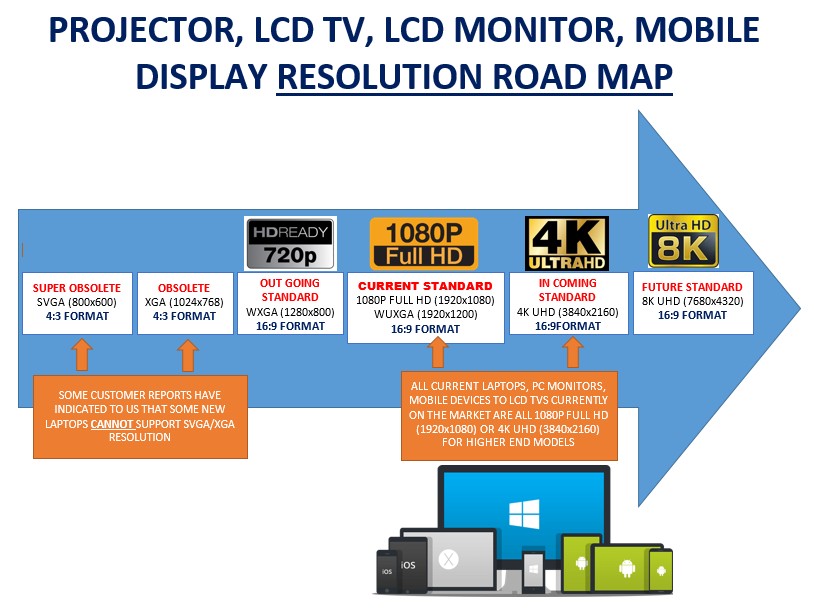 PROJECTOR, LCD TV, LCD MONITOR, MOBILE DISPLAY RESOLUTION ROAD MAP

HDREADY 720p

1080P Full HD

4K ULTRAHD

Ultra HD 8K

SUPER OBSOLETE
SVGA (800x600)
4:3 FORMAT

OBSOLETE
XGA (1024x768)
4:3 FORMAT

OUT GOING STANDARD
WXGA (1280x800)
16:9 FORMAT

CURRENT STANDARD
1080P FULL HD (1920x1080)
WUXGA (1920x1200)
16:9 FORMAT

IN COMING STANDARD
4K UHD (3840x2160)
16:9FORMAT

FUTURE STANDARD
8K UHD (7680x4320)
16:9 FORMAT

SOME CUSTOMER REPORTS HAVE INDICATED TO US THAT SOME NEW LAPTOPS CANNOT SUPPORT SVGA/XGA RESOLUTION

ALL CURRENT LAPTOPS, PC MONITORS, MOBILE DEVICES TO LCD TVS CURRENTLY ON THE MARKET ARE ALL 1080P FULL HD (1920x1080) OR 4K UHD (3840x2160) FOR HIGHER END MODELS

iOS

iOS